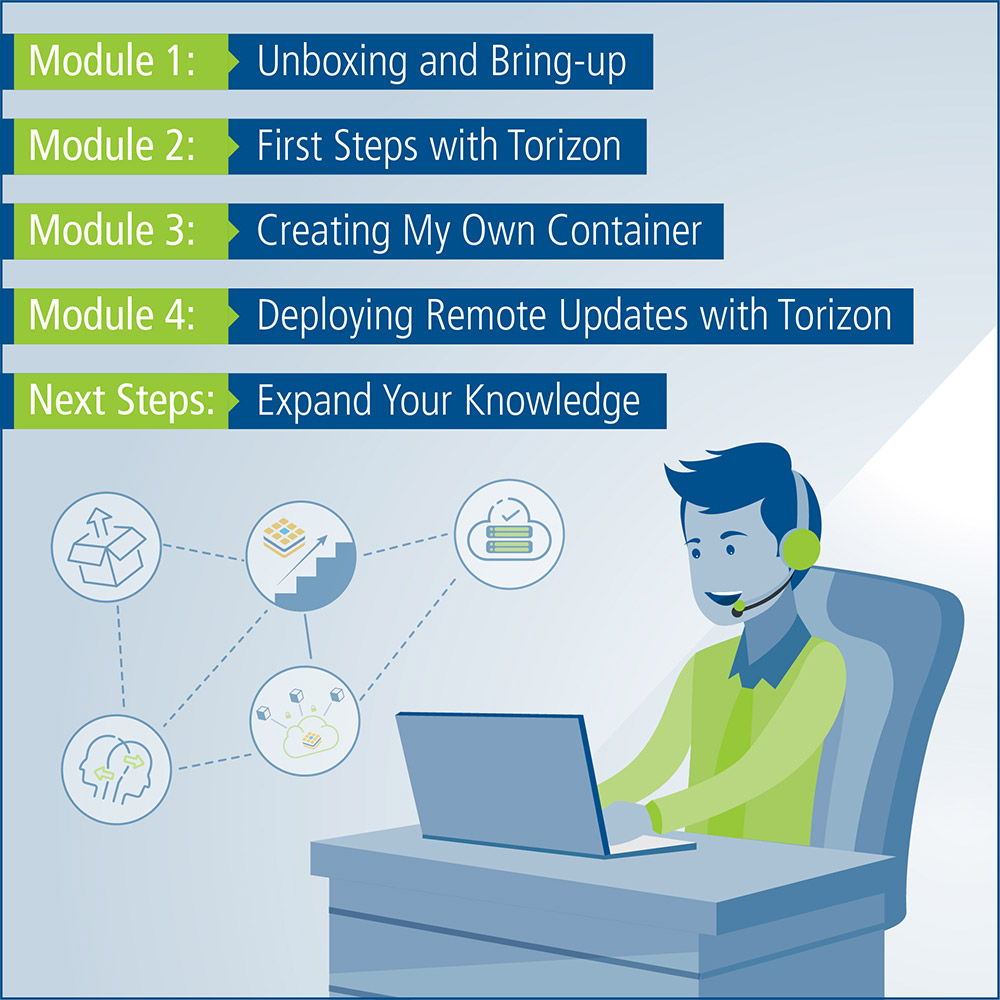 Module 1: Unboxing and Bring-up

Module 2: First Steps with Torizon

Module 3: Creating My Own Container

Module 4: Deploying Remote Updates with Torizon

Next Steps: Expand Your Knowledge